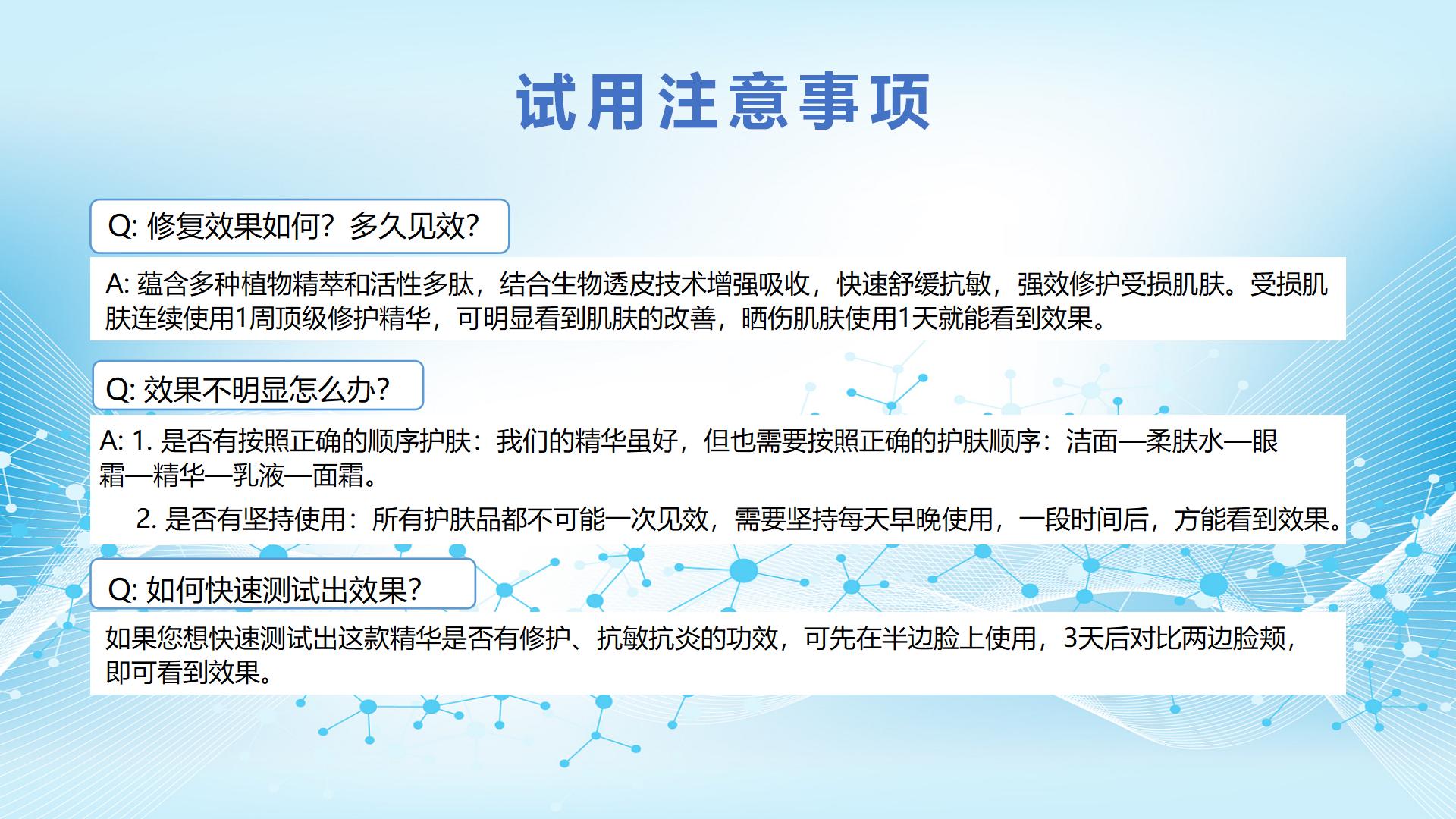 试用注意事项

Q: 修复效果如何？多久见效？

A: 蕴含多种植物精萃和活性多肽，结合生物透皮技术增强吸收，快速舒缓抗敏，强效修护受损肌肤。受损肌肤连续使用1周顶级修护精华，可明显看到肌肤的改善，晒伤肌肤使用1天就能看到效果。

Q: 效果不明显怎么办？

A: 1. 是否有按照正确的顺序护肤：我们的精华虽好，但也需要按照正确的护肤顺序：洁面—柔肤水—眼霜—精华—乳液—面霜。

2. 是否有坚持使用：所有护肤品都不可能一次见效，需要坚持每天早晚使用，一段时间后，方能看到效果。

Q: 如何快速测试出效果？

如果您想快速测试出这款精华是否有修护、抗敏抗炎的功效，可先在半边脸上使用，3天后对比两边脸颊，即可看到效果。